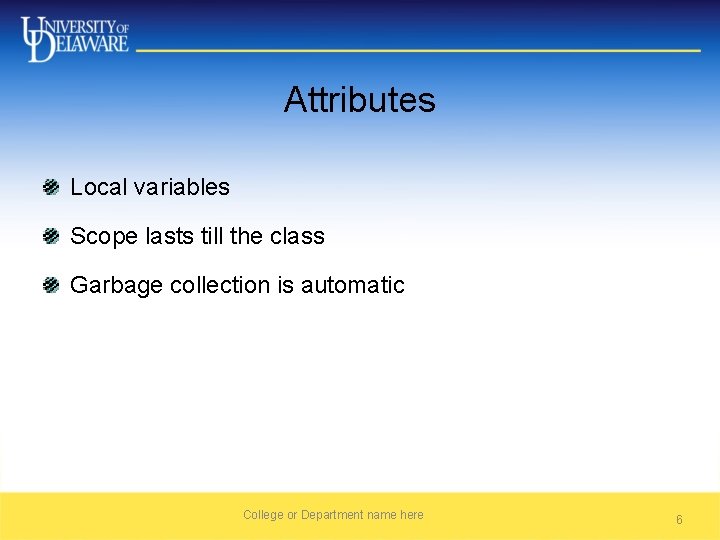 UNIVERSITY OF DELAWARE

Attributes

Local variables

Scope lasts till the class

Garbage collection is automatic

College or Department name here

6